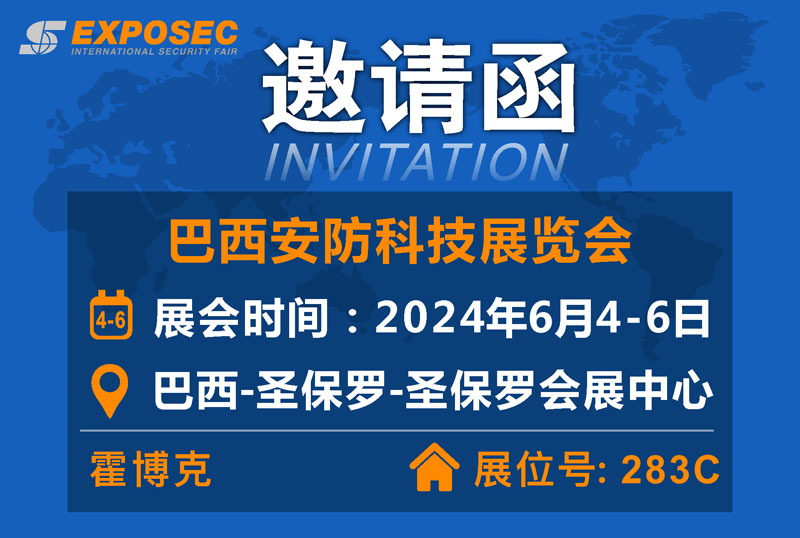 EXPOSEC
INTERNATIONAL SECURITY FAIR

邀请函
INVITATION

巴西安防科技展览会

4-6 展会时间：2024年6月4-6日

巴西-圣保罗-圣保罗会展中心

霍博克

展位号: 283C